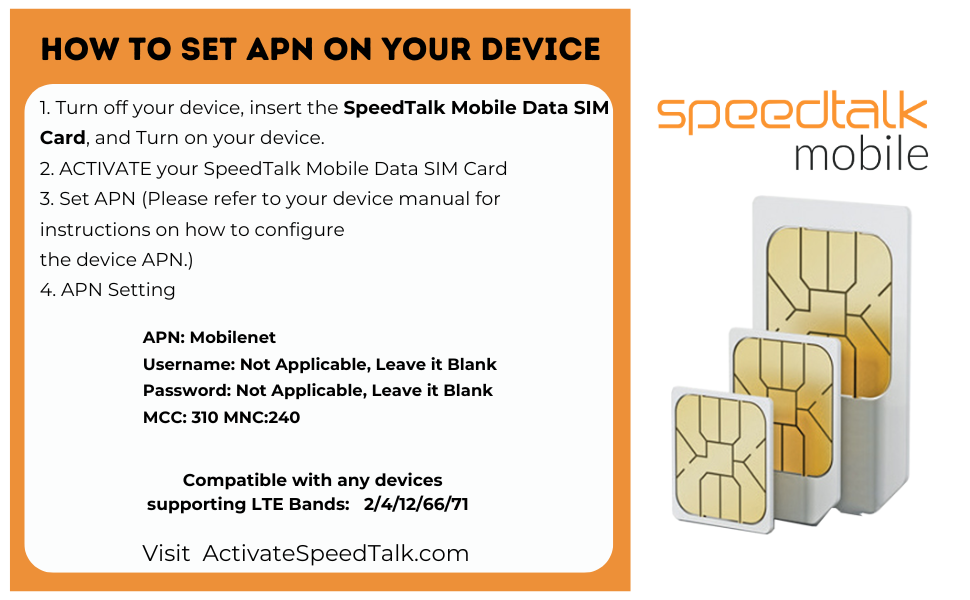 HOW TO SET APN ON YOUR DEVICE

1. Turn off your device, insert the SpeedTalk Mobile Data SIM Card, and Turn on your device.
2. ACTIVATE your SpeedTalk Mobile Data SIM Card
3. Set APN (Please refer to your device manual for instructions on how to configure the device APN.)
4. APN Setting

APN: Mobilenet
Username: Not Applicable, Leave it Blank
Password: Not Applicable, Leave it Blank
MCC: 310 MNC:240

Compatible with any devices supporting LTE Bands: 2/4/12/66/71

Visit ActivateSpeedTalk.com

speedtalk mobile